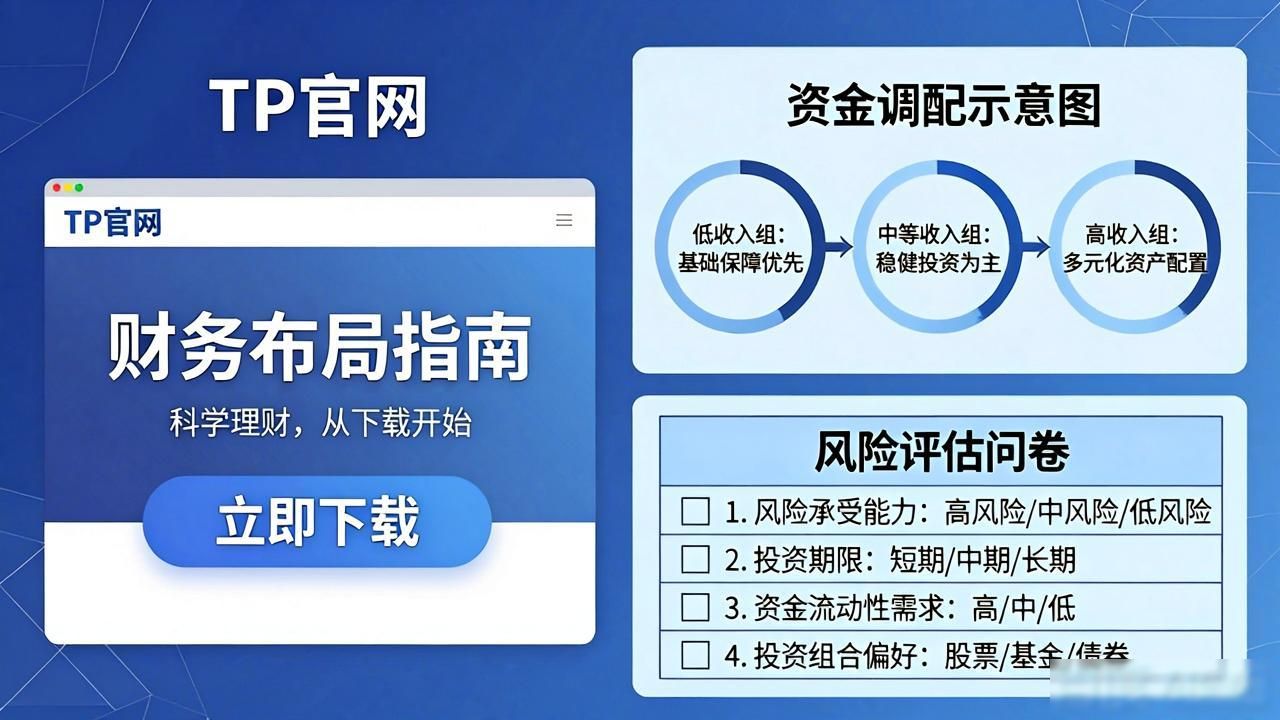 TP官网

TP官网

财务布局指南

科学理财，从下载开始

立即下载

资金调配示意图

低收入组：基础保障优先

中等收入组：稳健投资为主

高收入组：多元化资产配置

风险评估问卷

☐ 1. 风险承受能力：高风险/中风险/低风险

☐ 2. 投资期限：短期/中期/长期

☐ 3. 资金流动性需求：高/中/低

☐ 4. 投资组合偏好：股票/基金/债券